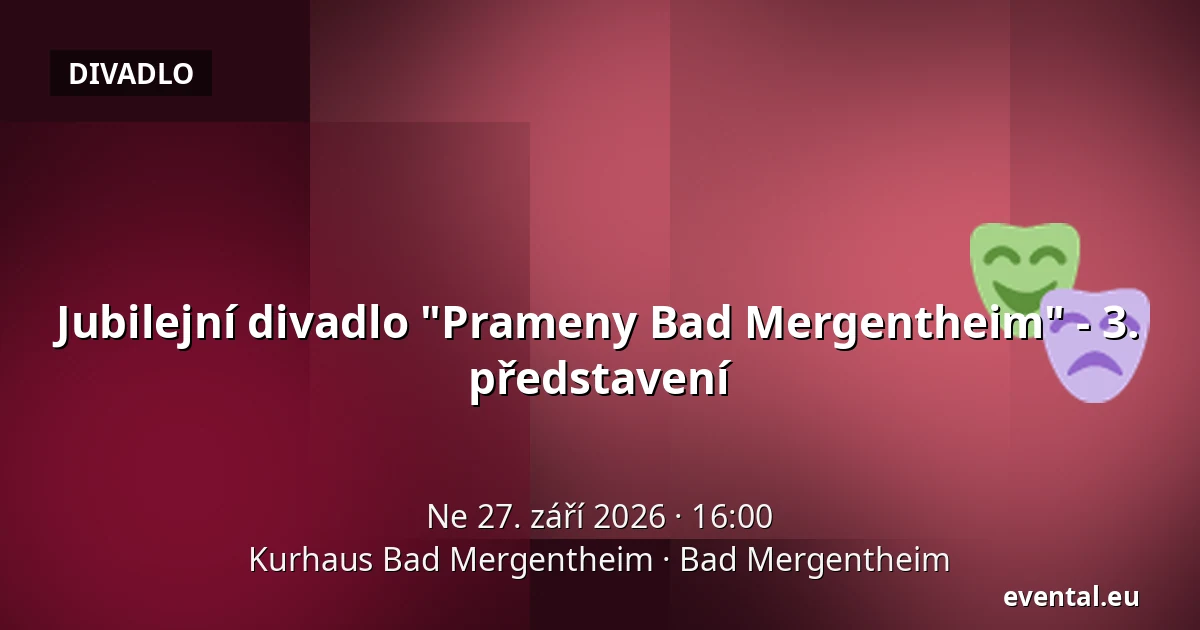 DIVADLO

Jubilejní divadlo "Prameny Bad Mergentheim" - 3. představení

Ne 27. září 2026 · 16:00
Kurhaus Bad Mergentheim · Bad Mergentheim

evental.eu